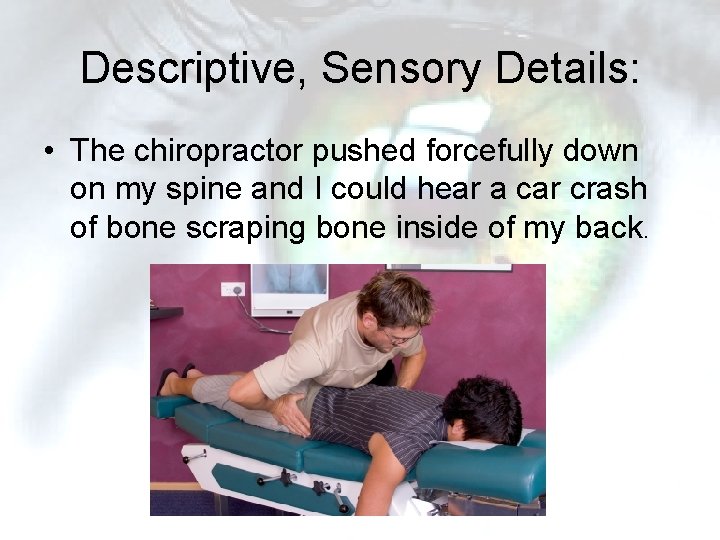 Descriptive, Sensory Details:

• The chiropractor pushed forcefully down on my spine and I could hear a car crash of bone scraping bone inside of my back.